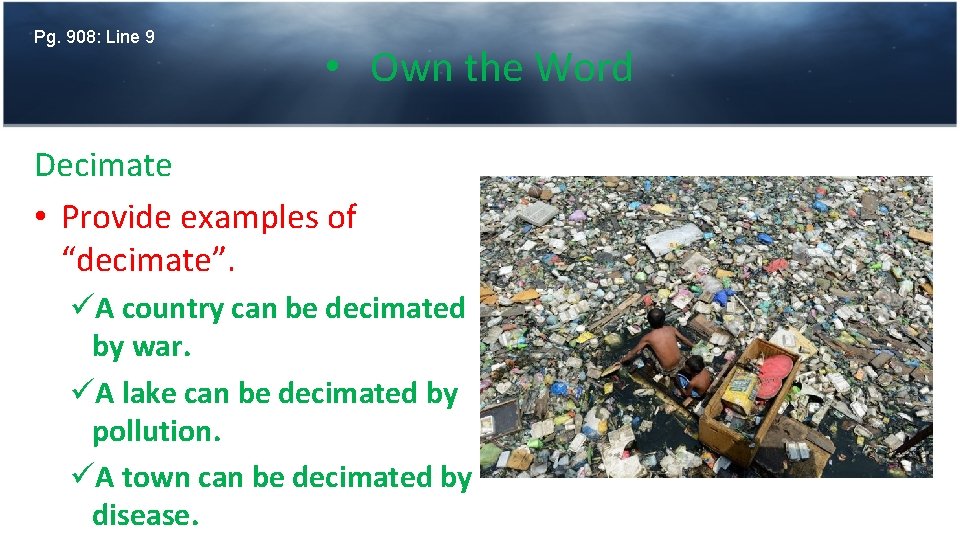 Pg. 908: Line 9

• Own the Word

Decimate

• Provide examples of “decimate”.

✓A country can be decimated by war.

✓A lake can be decimated by pollution.

✓A town can be decimated by disease.